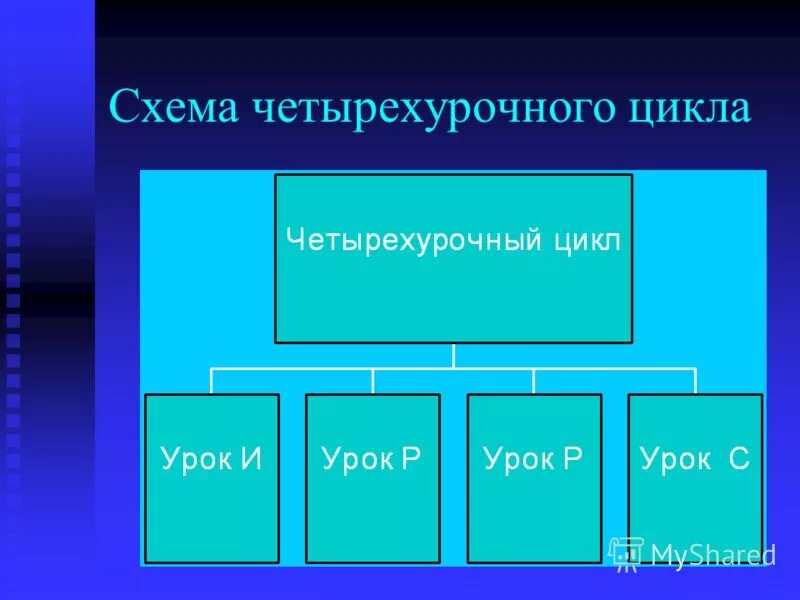 Схема четырехурочного цикла

Четырехурочный цикл

Урок И

Урок Р

Урок Р

Урок С

MyShared